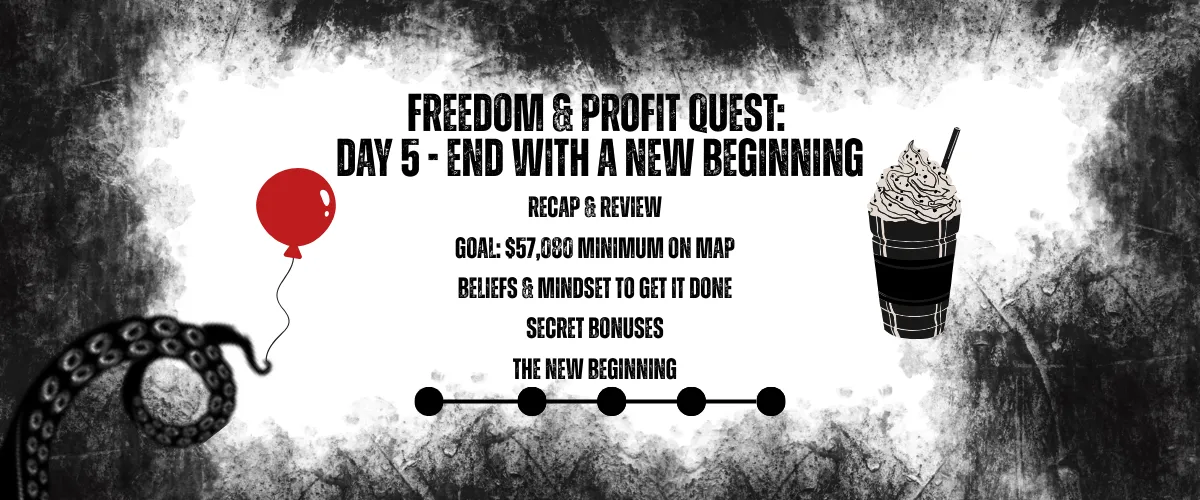 FREEDOM & PROFIT QUEST:
DAY 5 - END WITH A NEW BEGINNING

RECAP & REVIEW

GOAL: $57,080 MINIMUM ON MAP

BELIEFS & MINDSET TO GET IT DONE

SECRET BONUSES

THE NEW BEGINNING